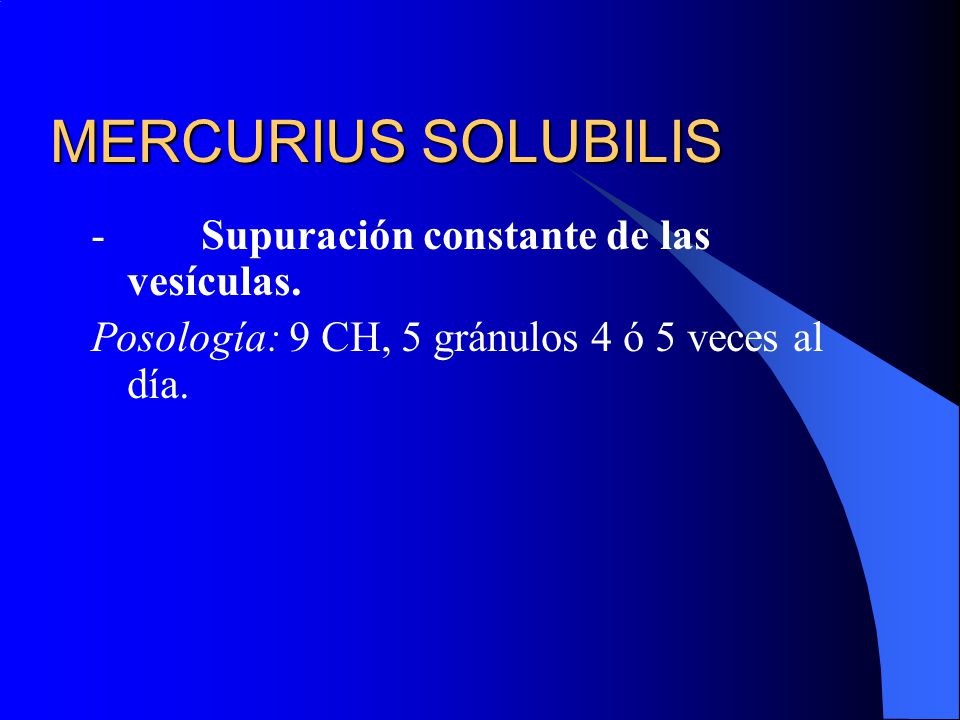 MERCURIUS SOLUBILIS

- Supuración constante de las vesículas.

Posología: 9 CH, 5 gránulos 4 ó 5 veces al día.